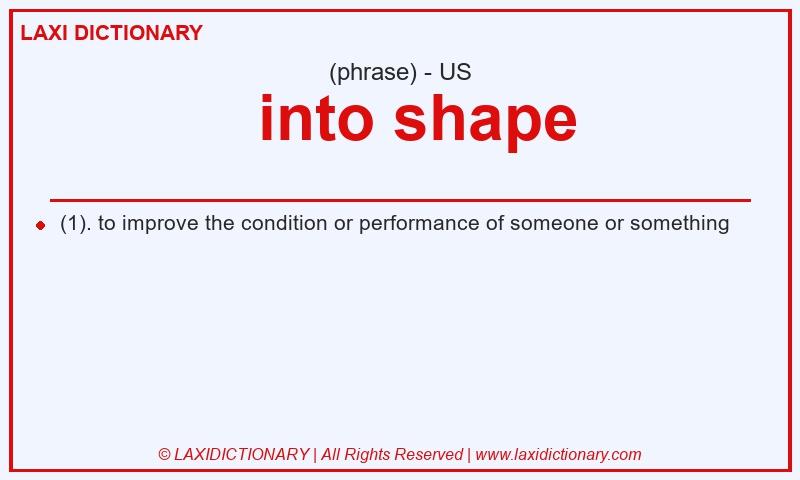 LAXI DICTIONARY

(phrase) - US

into shape

(1). to improve the condition or performance of someone or something

© LAXIDICTIONARY | All Rights Reserved | www.laxidictionary.com